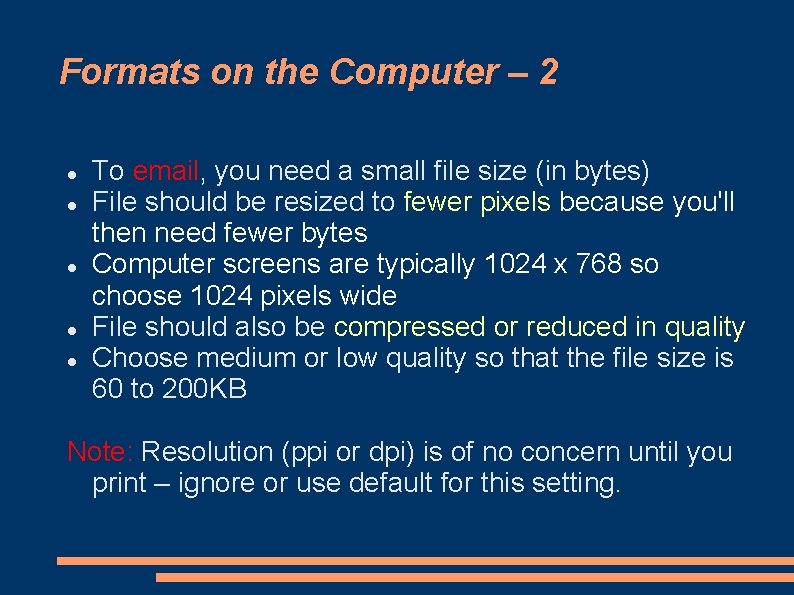 Formats on the Computer – 2

- To email, you need a small file size (in bytes)
- File should be resized to fewer pixels because you'll then need fewer bytes
- Computer screens are typically 1024 x 768 so choose 1024 pixels wide
- File should also be compressed or reduced in quality
- Choose medium or low quality so that the file size is 60 to 200KB

Note: Resolution (ppi or dpi) is of no concern until you print – ignore or use default for this setting.